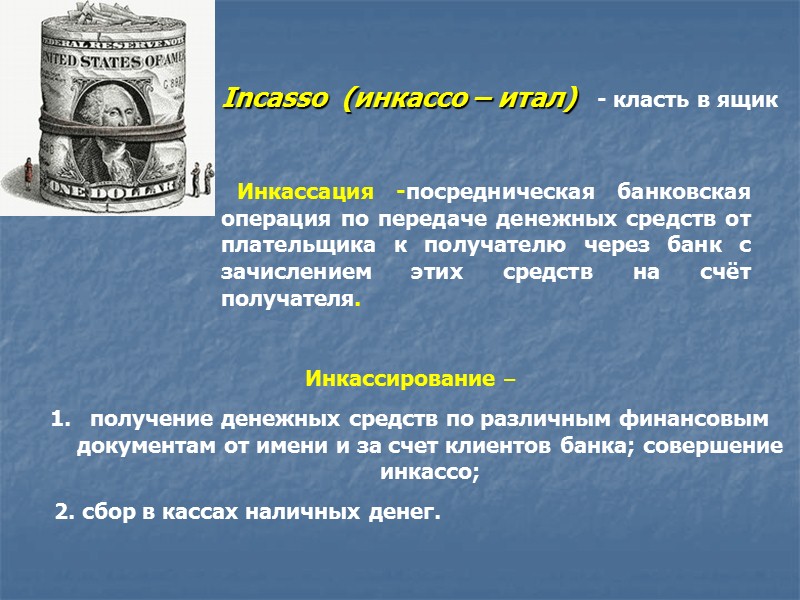 FEDERAL RESERVE NOTE
UNITED STATES OF AMERICA
ONE DOLLAR

Incasso (инкассо – итал) - класть в ящик

Инкассация -посредническая банковская операция по передаче денежных средств от плательщика к получателю через банк с зачислением этих средств на счёт получателя.

Инкассирование –

1. получение денежных средств по различным финансовым документам от имени и за счет клиентов банка; совершение инкассо;

2. сбор в кассах наличных денег.